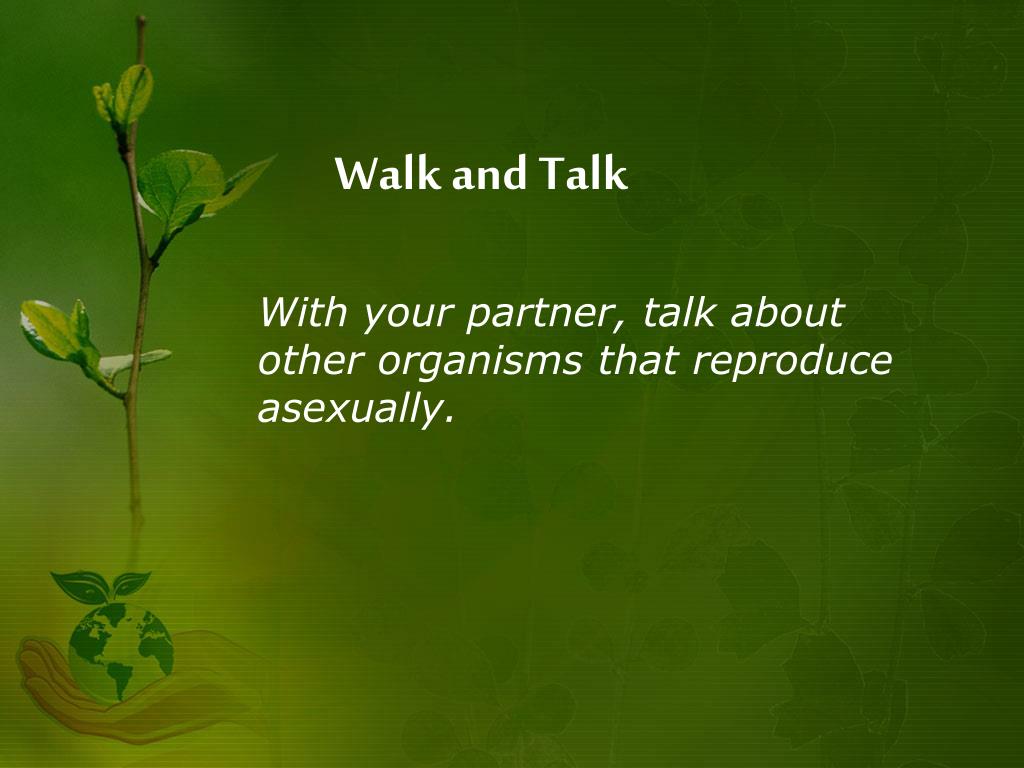 Walk and Talk

With your partner, talk about other organisms that reproduce asexually.